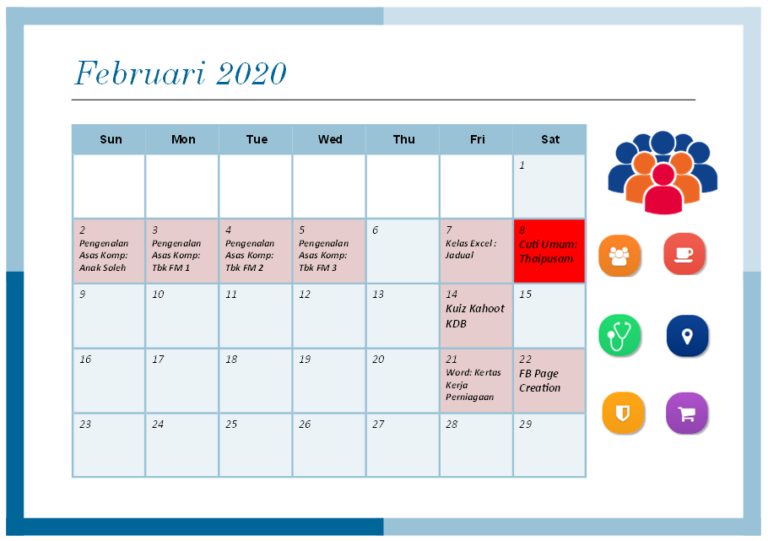 Februari 2020

| Sun | Mon | Tue | Wed | Thu | Fri | Sat |
|---|---|---|---|---|---|---|
| | | | | | | 1 |
| 2 Pengenalan Asas Komp: Anak Soleh | 3 Pengenalan Asas Komp: Tbk FM 1 | 4 Pengenalan Asas Komp: Tbk FM 2 | 5 Pengenalan Asas Komp: Tbk FM 3 | 6 | 7 Kelas Excel : Jadual | 8 Cuti Umum: Thaipusam |
| 9 | 10 | 11 | 12 | 13 | 14 Kuiz Kahoot KDB | 15 |
| 16 | 17 | 18 | 19 | 20 | 21 Word: Kertas Kerja Perniagaan | 22 FB Page Creation |
| 23 | 24 | 25 | 26 | 27 | 28 | 29 |